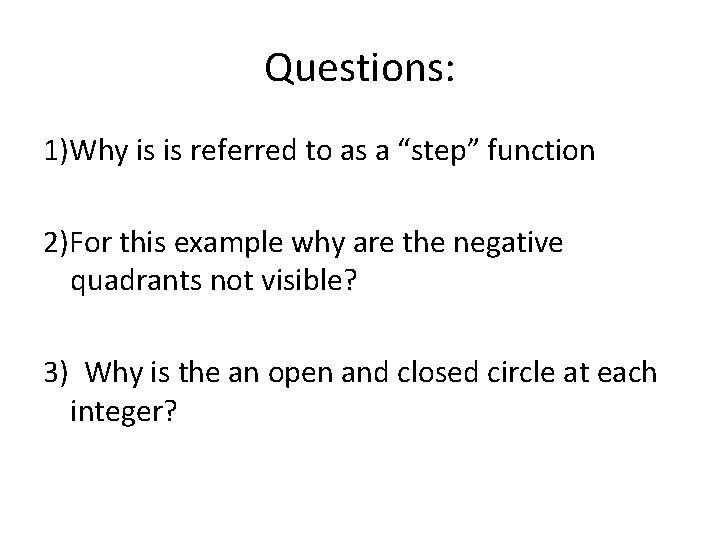 Questions:

1)Why is is referred to as a “step” function

2)For this example why are the negative quadrants not visible?

3)  Why is the an open and closed circle at each integer?